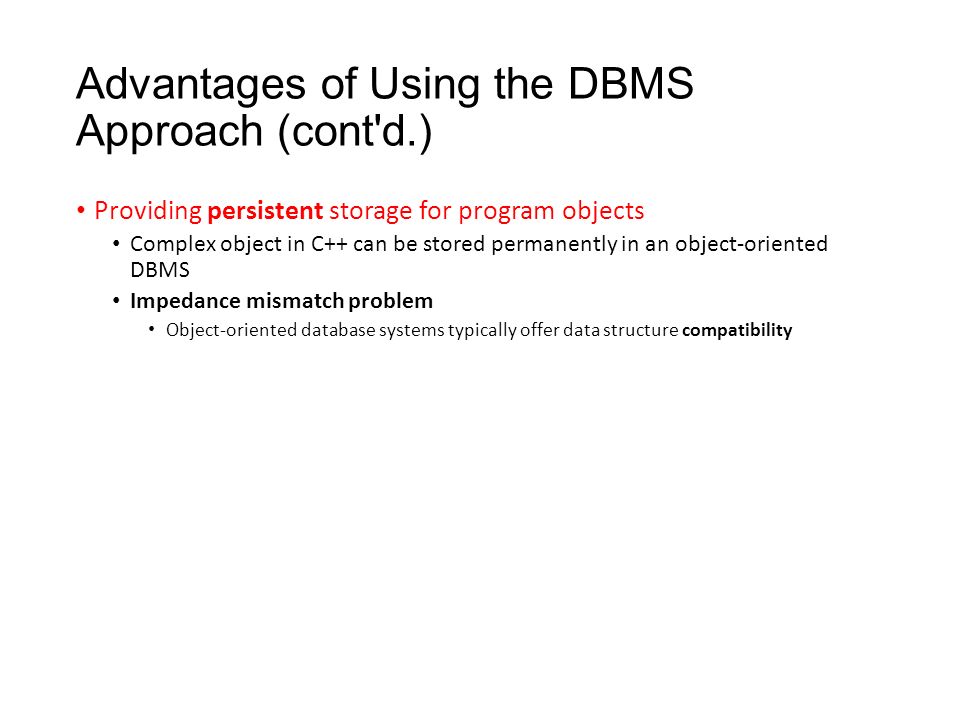 Advantages of Using the DBMS Approach (cont'd.)

• Providing persistent storage for program objects
  • Complex object in C++ can be stored permanently in an object-oriented DBMS
  • Impedance mismatch problem
    • Object-oriented database systems typically offer data structure compatibility